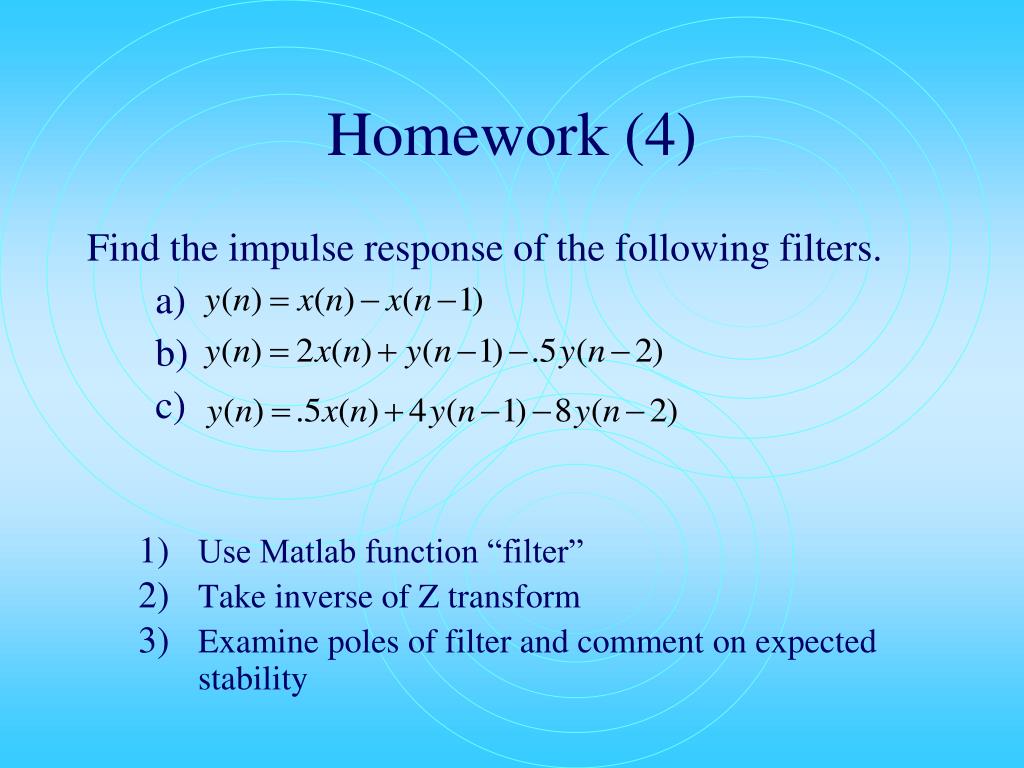 Homework (4)

Find the impulse response of the following filters.

a) $y(n) = x(n) - x(n-1)$

b) $y(n) = 2x(n) + y(n-1) - .5y(n-2)$

c) $y(n) = .5x(n) + 4y(n-1) - 8y(n-2)$

1) Use Matlab function “filter”

2) Take inverse of Z transform

3) Examine poles of filter and comment on expected stability